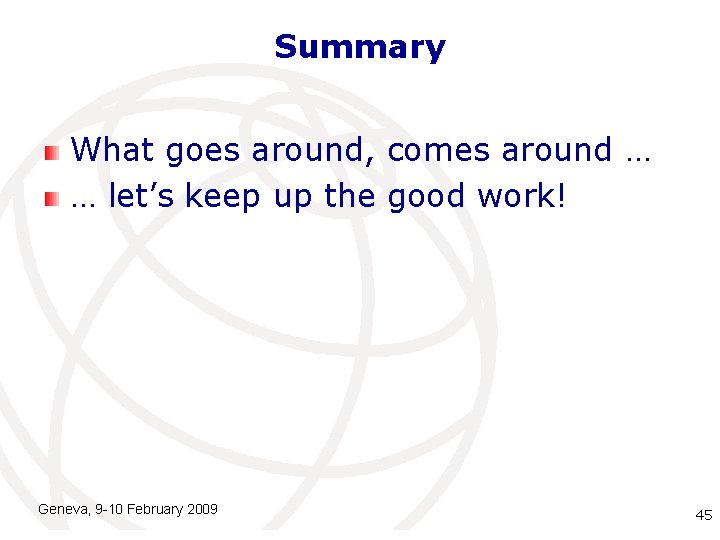 Summary

• What goes around, comes around …
• … let's keep up the good work!

Geneva, 9-10 February 2009

45